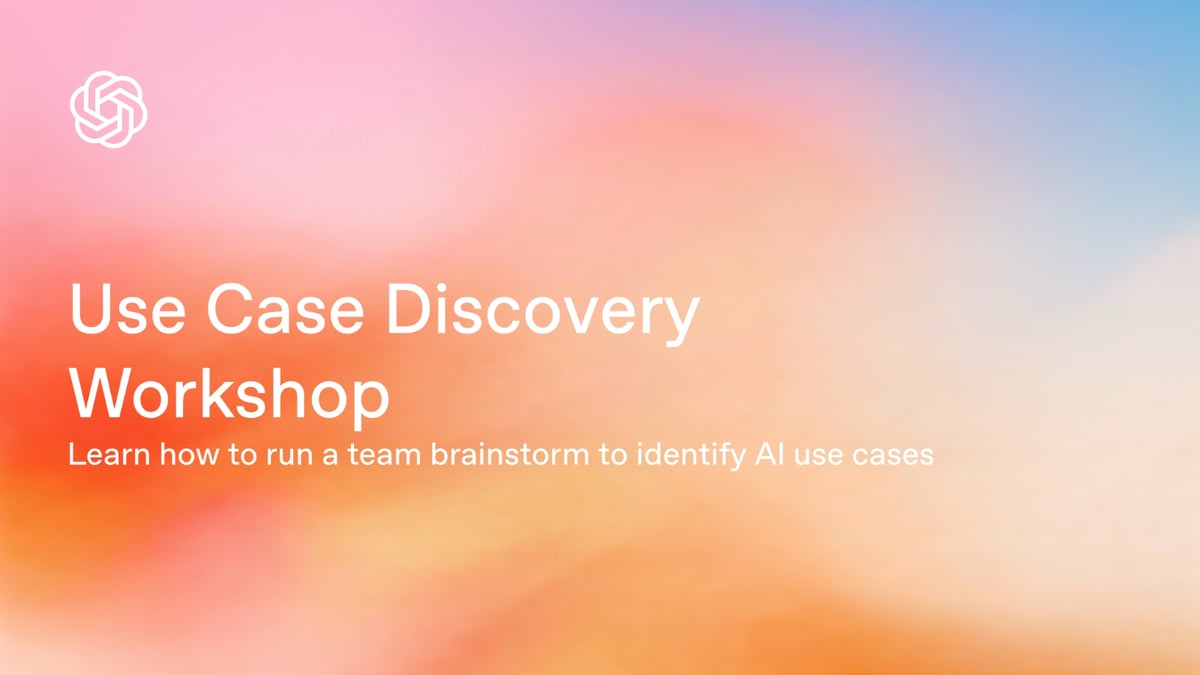 Use Case Discovery Workshop

Learn how to run a team brainstorm to identify AI use cases